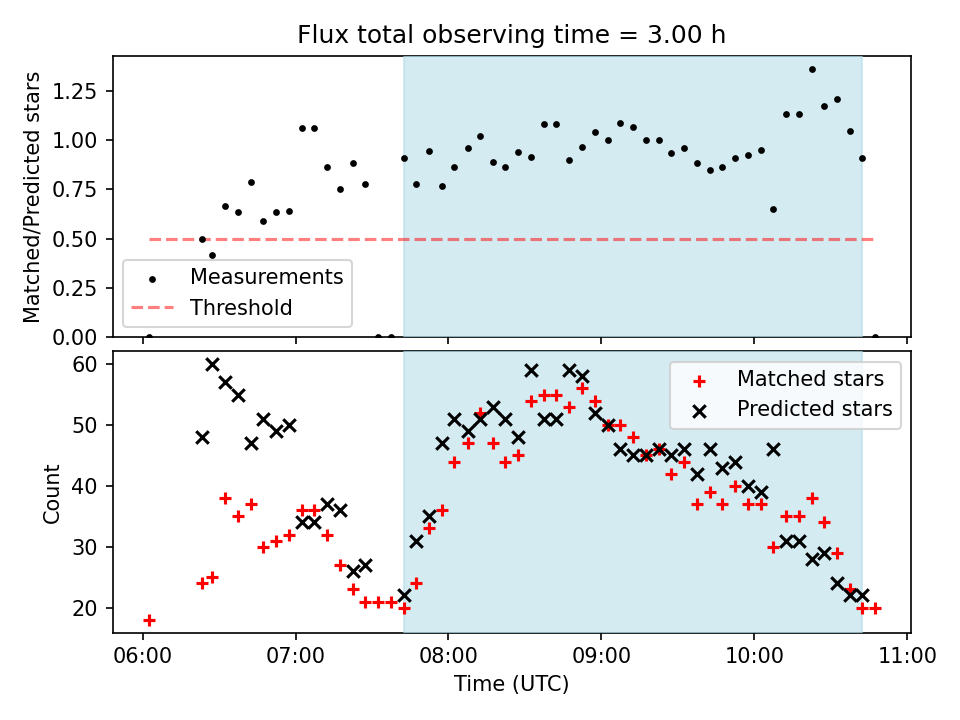 Flux total observing time = 3.00 h

Matched/Predicted stars
1.25
1.00
0.75
0.50
0.25
0.00

Measurements
Threshold

Count
60
50
40
30
20

Matched stars
Predicted stars

06:00
07:00
08:00
09:00
10:00
11:00
Time (UTC)